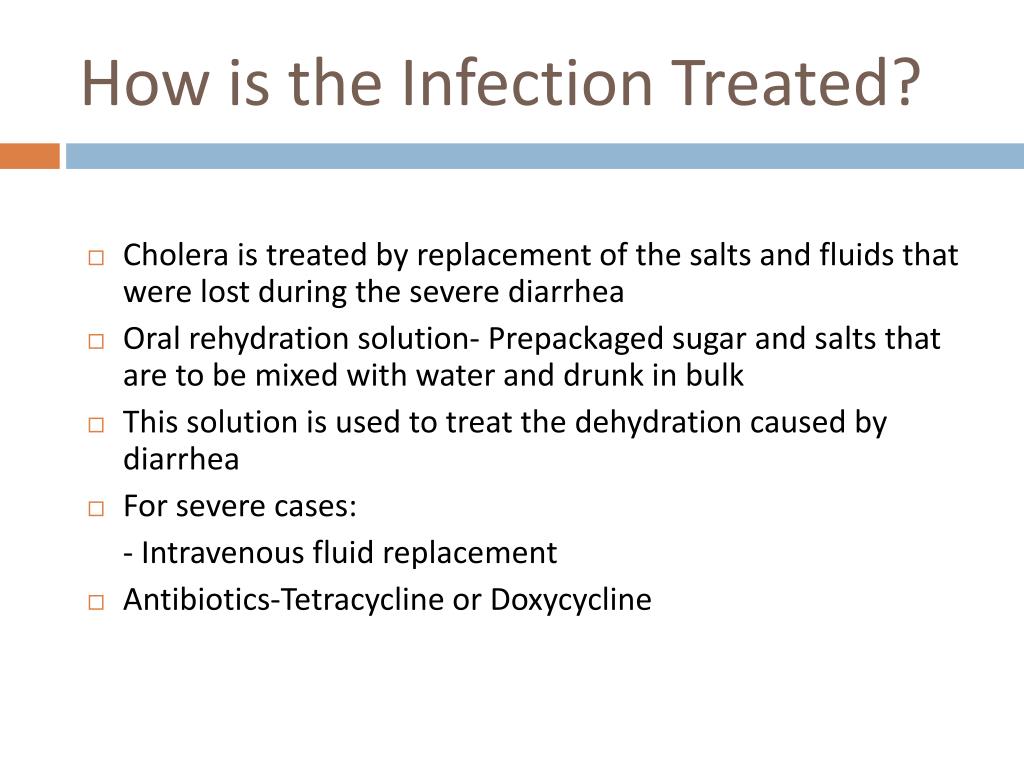 How is the Infection Treated?

□ Cholera is treated by replacement of the salts and fluids that were lost during the severe diarrhea

□ Oral rehydration solution- Prepackaged sugar and salts that are to be mixed with water and drunk in bulk

□ This solution is used to treat the dehydration caused by diarrhea

□ For severe cases:

- Intravenous fluid replacement

□ Antibiotics-Tetracycline or Doxycycline